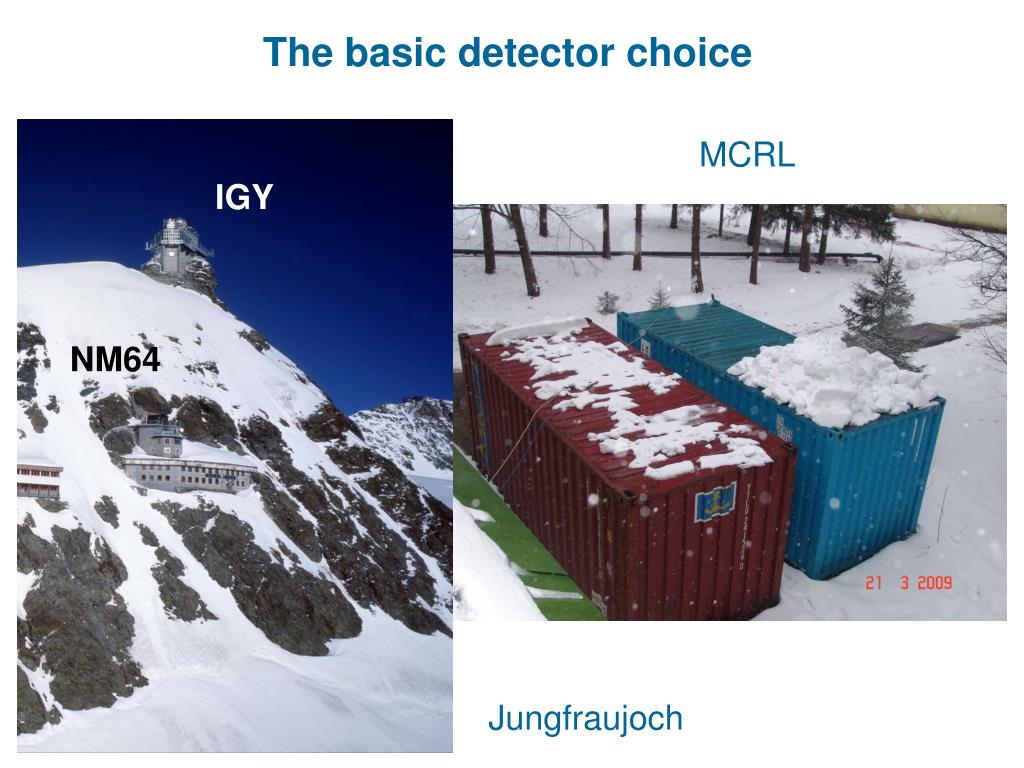 The basic detector choice

IGY

NM64

MCRL

21 3 2009

Jungfraujoch